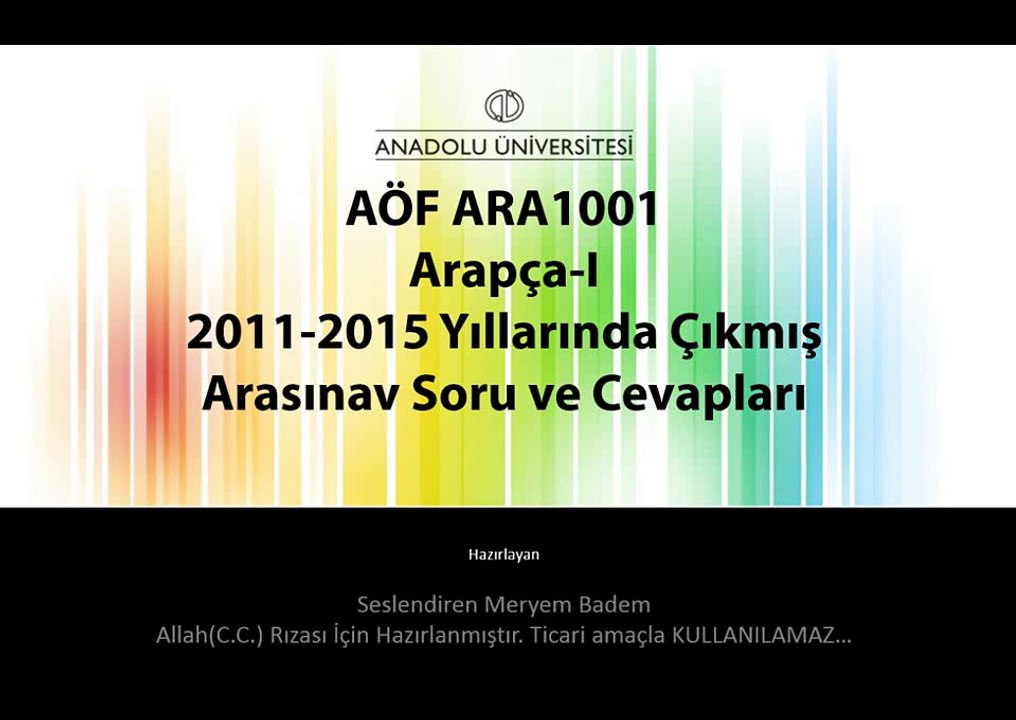 ANADOLU ÜNİVERSİTESİ

AÖF ARA1001
Arapça-I
2011-2015 Yıllarında Çıkmış
Arasınav Soru ve Cevapları

Hazırlayan

Seslendiren Meryem Badem
Allah(C.C.) Rızası İçin Hazırlanmıştır. Ticari amaçla KULLANILAMAZ…